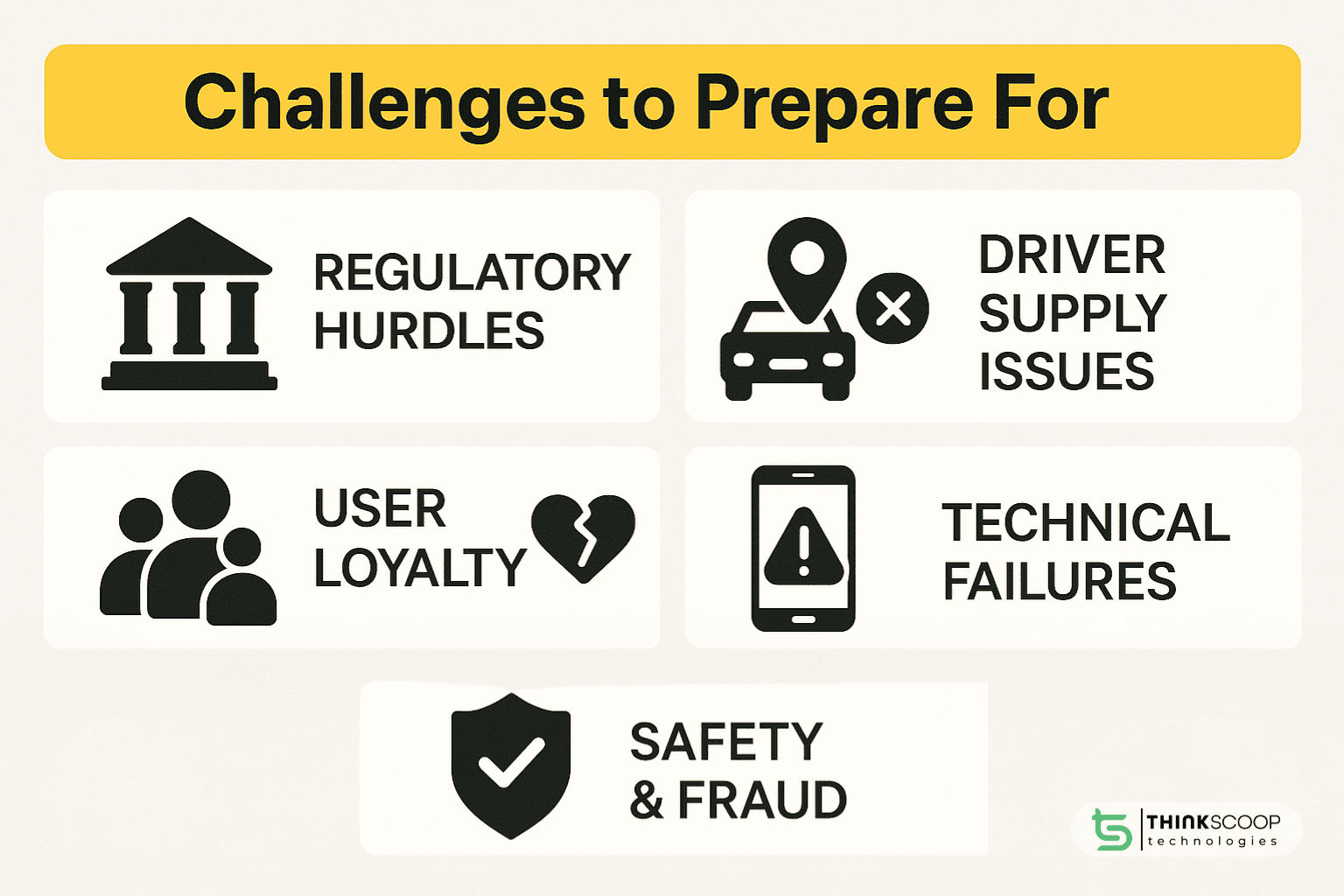 Challenges to Prepare For

REGULATORY HURDLES

DRIVER SUPPLY ISSUES

USER LOYALTY

TECHNICAL FAILURES

SAFETY & FRAUD

THINKSCOOP technologies